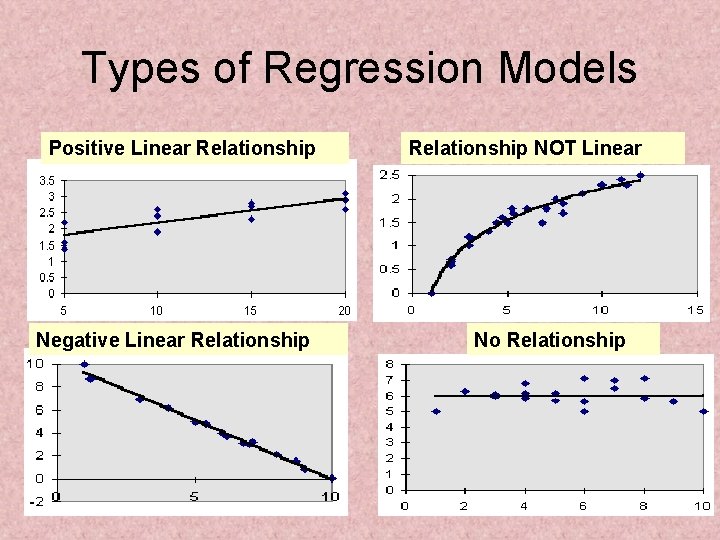 Types of Regression Models

Positive Linear Relationship

3.5
3
2.5
2
1.5
1
0.5
0
5
10
15
20

Relationship NOT Linear

2.5
2
1.5
1
0.5
0
0
5
10
15

Negative Linear Relationship

10
8
6
4
2
0
-2
0
5
10

No Relationship

8
7
6
5
4
3
2
1
0
0
2
4
6
8
10